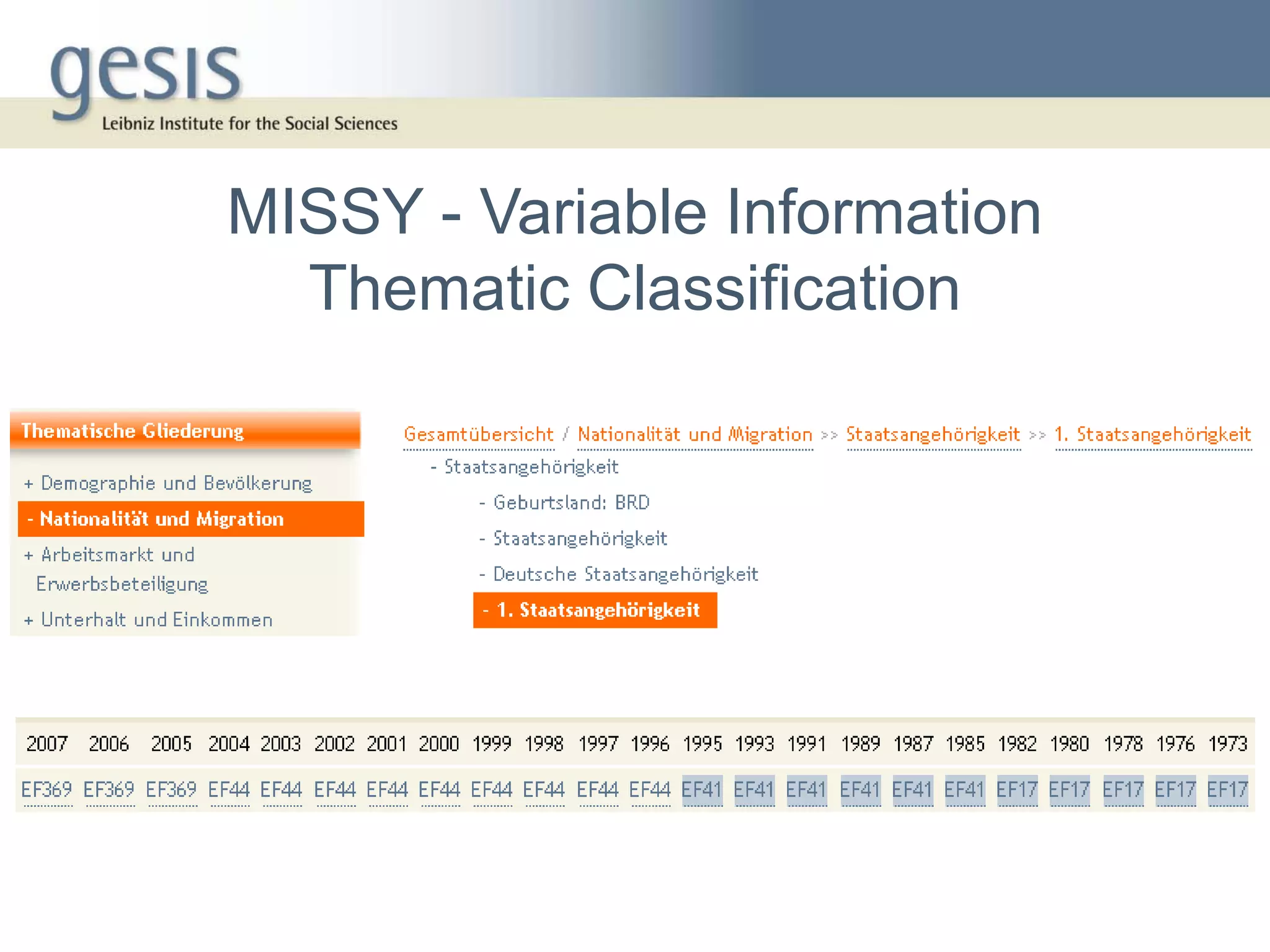 gesis
Leibniz Institute for the Social Sciences

MISSY - Variable Information
Thematic Classification

Thematische Gliederung

+ Demographie und Bevölkerung
- Nationalität und Migration
+ Arbeitsmarkt und Erwerbsbeteiligung
+ Unterhalt und Einkommen

Gesamtübersicht / Nationalität und Migration >> Staatsangehörigkeit >> 1. Staatsangehörigkeit

- Staatsangehörigkeit
- Geburtsland: BRD
- Staatsangehörigkeit
- Deutsche Staatsangehörigkeit
- 1. Staatsangehörigkeit

| 2007 | 2006 | 2005 | 2004 | 2003 | 2002 | 2001 | 2000 | 1999 | 1998 | 1997 | 1996 | 1995 | 1993 | 1991 | 1989 | 1987 | 1985 | 1982 | 1980 | 1978 | 1976 | 1973 |
|---|---|---|---|---|---|---|---|---|---|---|---|---|---|---|---|---|---|---|---|---|---|---|
| EF369 | EF369 | EF369 | EF44 | EF44 | EF44 | EF44 | EF44 | EF44 | EF44 | EF44 | EF44 | EF41 | EF41 | EF41 | EF41 | EF41 | EF41 | EF17 | EF17 | EF17 | EF17 | EF17 |